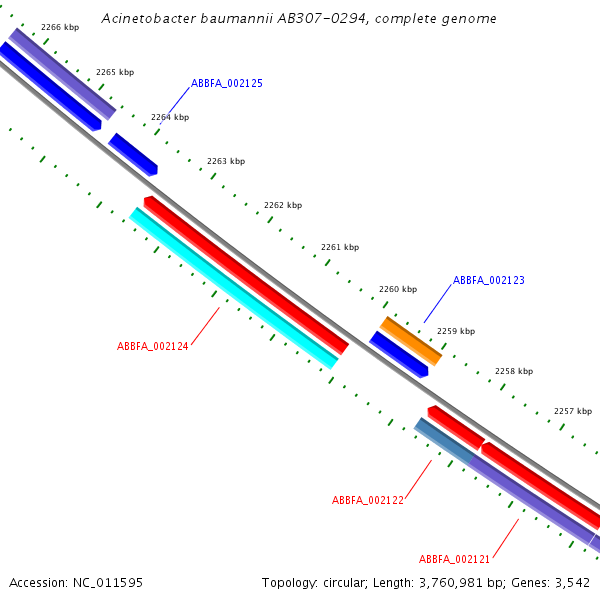 Acinetobacter baumannii AB307-0294, complete genome

2266 kbp

2265 kbp

ABBFA_002125

2264 kbp

2263 kbp

2262 kbp

2261 kbp

2260 kbp

ABBFA_002123

2259 kbp

ABBFA_002124

2258 kbp

2257 kbp

ABBFA_002122

ABBFA_002121

Accession: NC_011595

Topology: circular; Length: 3,760,981 bp; Genes: 3,542